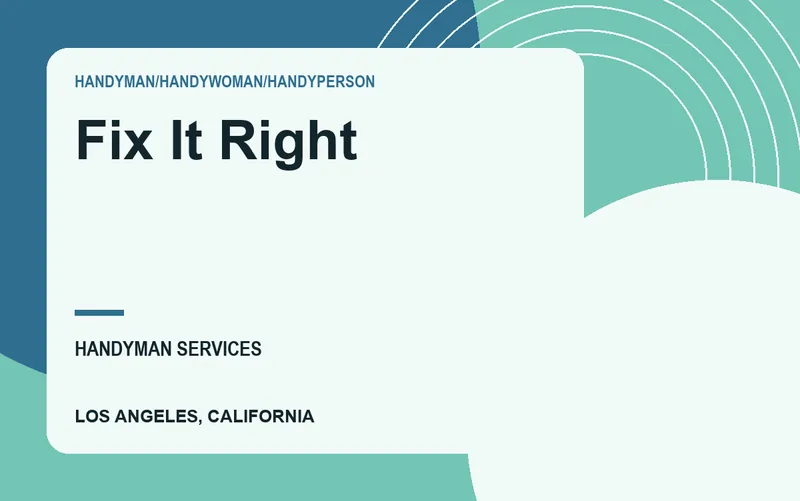 HANDYMAN/HANDYWOMAN/HANDYPERSON

Fix It Right

HANDYMAN SERVICES

LOS ANGELES, CALIFORNIA